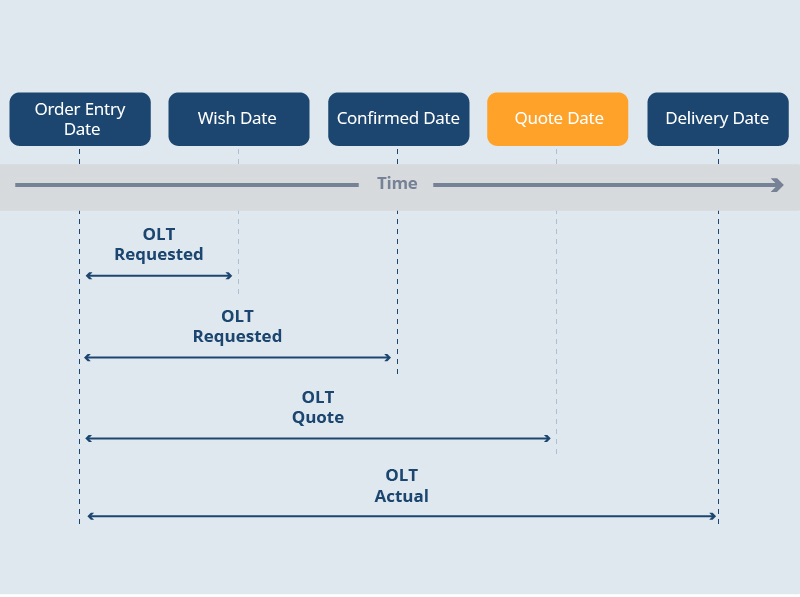 Order Entry Date

Wish Date

Confirmed Date

Quote Date

Delivery Date

Time

OLT Requested

OLT Requested

OLT Quote

OLT Actual